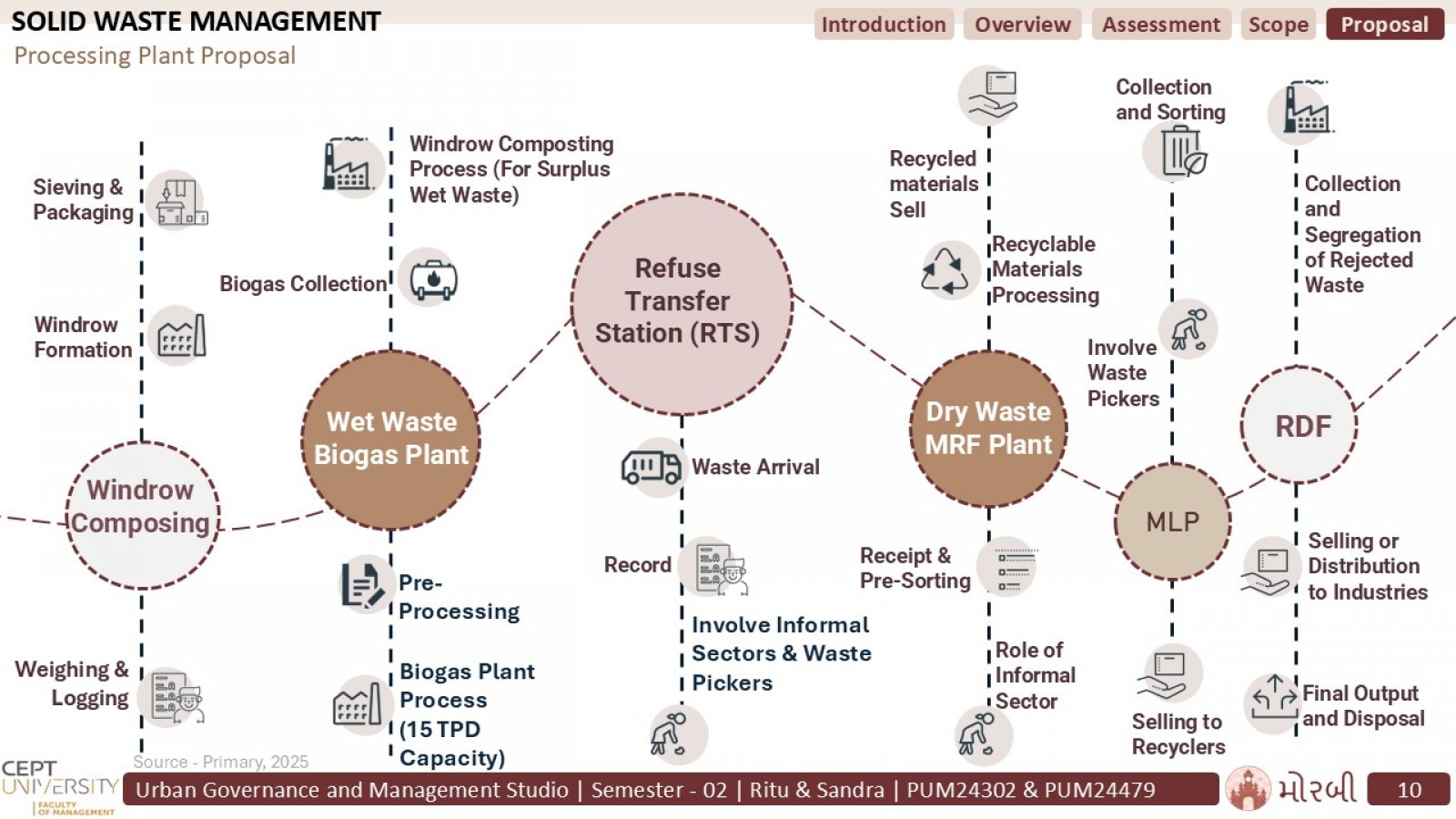 SOLID WASTE MANAGEMENT
Processing Plant Proposal

Introduction Overview Assessment Scope Proposal

Sieving & Packaging

Windrow Formation

Windrow Composing

Weighing & Logging

Windrow Composting Process (For Surplus Wet Waste)

Biogas Collection

Wet Waste Biogas Plant

Pre-Processing

Biogas Plant Process (15 TPD Capacity)

Refuse Transfer Station (RTS)

Waste Arrival

Record

Involve Informal Sectors & Waste Pickers

Recycled materials Sell

Recyclable Materials Processing

Dry Waste MRF Plant

Receipt & Pre-Sorting

Role of Informal Sector

Collection and Sorting

Involve Waste Pickers

MLP

Selling to Recyclers

Collection and Segregation of Rejected Waste

RDF

Selling or Distribution to Industries

Final Output and Disposal

Source - Primary, 2025

CEPT UNIVERSITY FACULTY OF MANAGEMENT

Urban Governance and Management Studio | Semester - 02 | Ritu & Sandra | PUM24302 & PUM24479

મોરબી

10